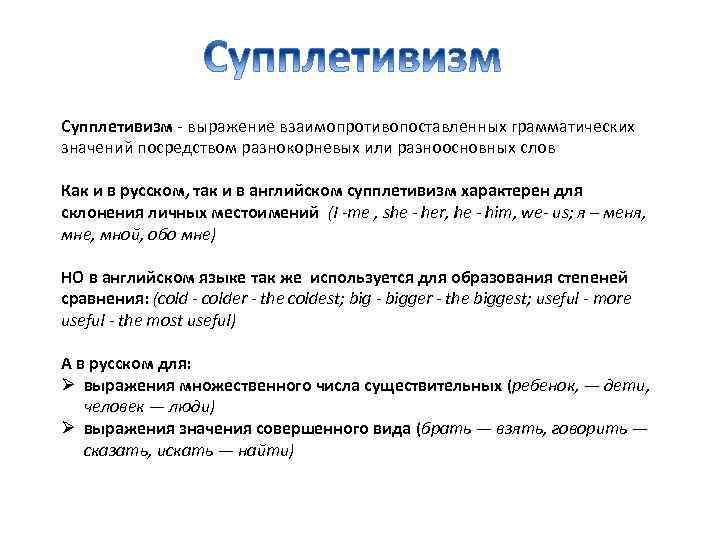 Супплетивизм

Супплетивизм - выражение взаимопротивопоставленных грамматических значений посредством разнокорневых или разноосновных слов

Как и в русском, так и в английском супплетивизм характерен для склонения личных местоимений (I -me , she - her, he - him, we- us; я – меня, мне, мной, обо мне)

НО в английском языке так же используется для образования степеней сравнения: (cold - colder - the coldest; big - bigger - the biggest; useful - more useful - the most useful)

А в русском для:
➢ выражения множественного числа существительных (ребенок, — дети, человек — люди)
➢ выражения значения совершенного вида (брать — взять, говорить — сказать, искать — найти)